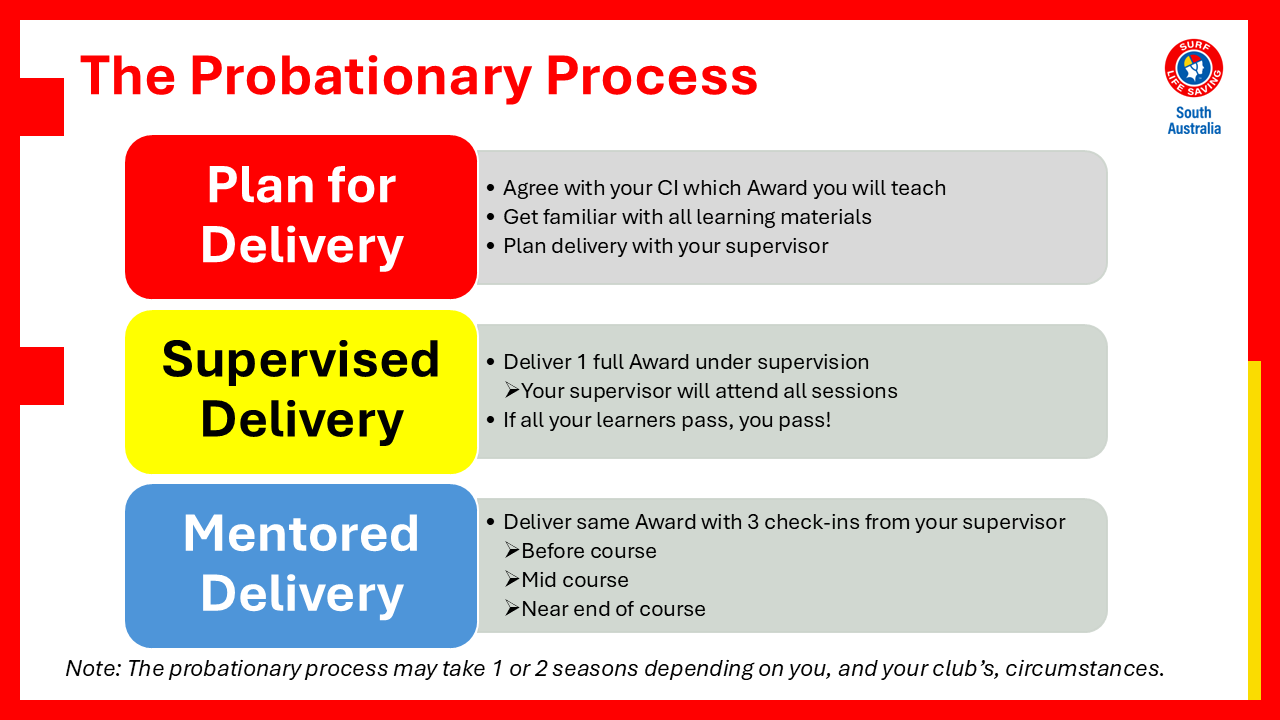 The Probationary Process

SURF LIFE SAVING
South Australia

Plan for Delivery

• Agree with your CI which Award you will teach
• Get familiar with all learning materials
• Plan delivery with your supervisor

Supervised Delivery

• Deliver 1 full Award under supervision
➢Your supervisor will attend all sessions
• If all your learners pass, you pass!

Mentored Delivery

• Deliver same Award with 3 check-ins from your supervisor
➢Before course
➢Mid course
➢Near end of course

Note: The probationary process may take 1 or 2 seasons depending on you, and your club's, circumstances.